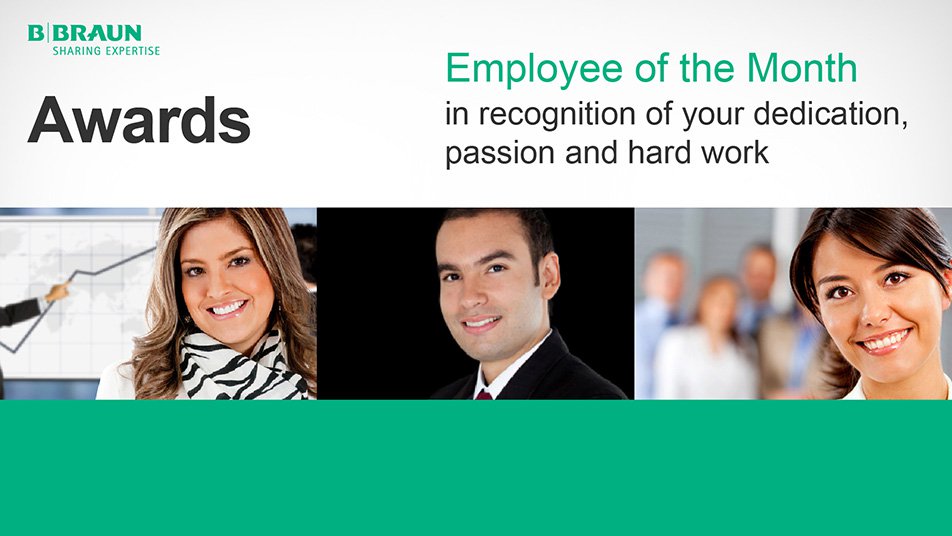 B|BRAUN
SHARING EXPERTISE

Awards

Employee of the Month
in recognition of your dedication, passion and hard work